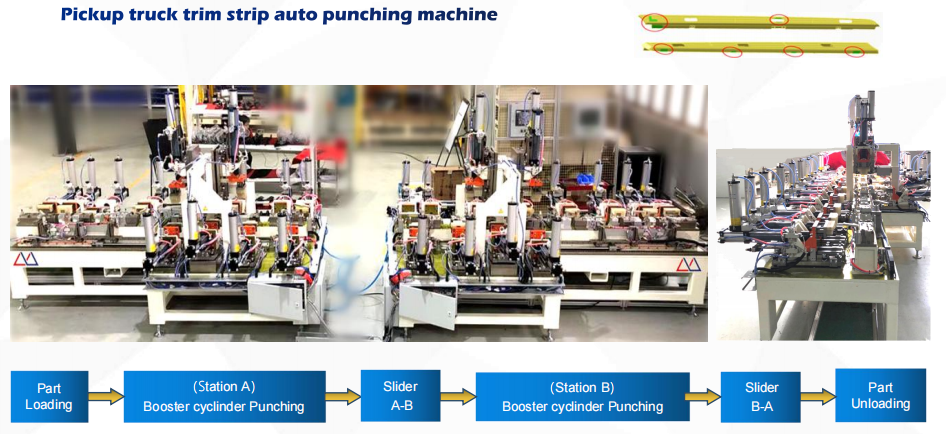 Pickup truck trim strip auto punching machine

Part Loading

(Station A) Booster cyclinder Punching

Slider A-B

(Station B) Booster cyclinder Punching

Slider B-A

Part Unloading